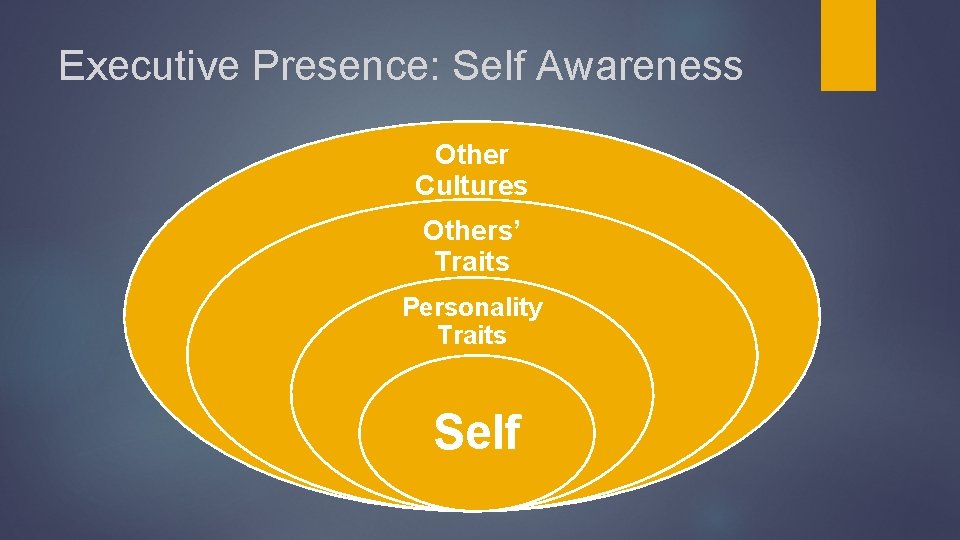 Executive Presence: Self Awareness

Other Cultures

Others' Traits

Personality Traits

Self